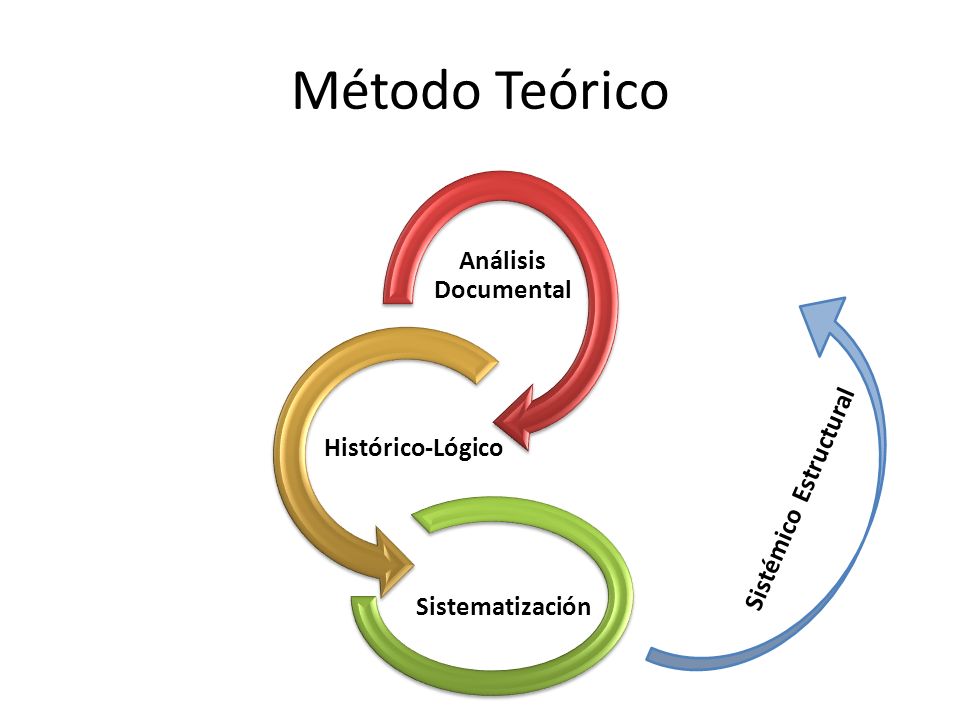 Método Teórico

Análisis Documental

Histórico-Lógico

Sistematización

Sistémico Estructural